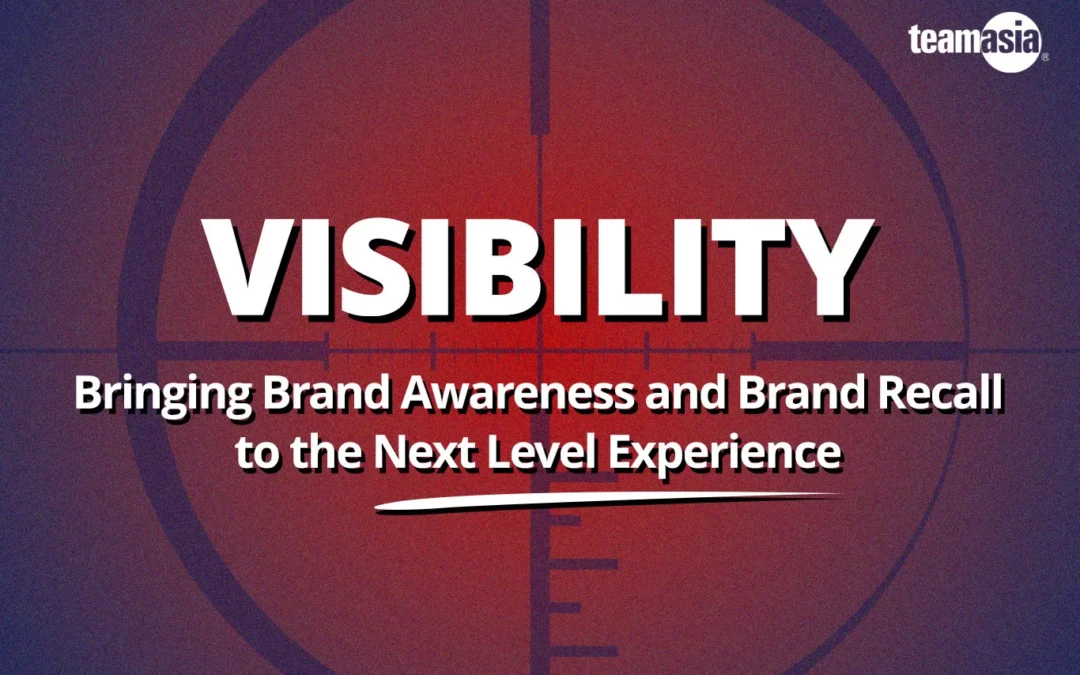 teamasia

VISIBILITY

Bringing Brand Awareness and Brand Recall to the Next Level Experience